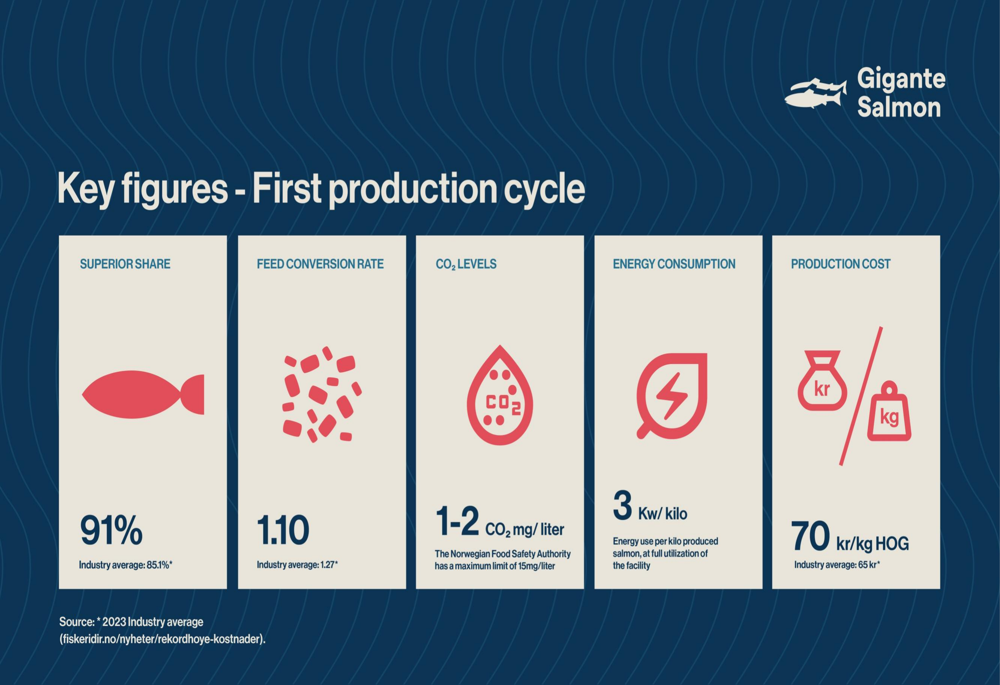 Gigante Salmon

Key figures - First production cycle

SUPERIOR SHARE

91%

Industry average: 85.1%*

FEED CONVERSION RATE

1.10

Industry average: 1.27*

$CO_2$ LEVELS

$CO_2$

1-2 $CO_2$ mg/ liter

The Norwegian Food Safety Authority has a maximum limit of 15mg/liter

ENERGY CONSUMPTION

3 Kw/ kilo

Energy use per kilo produced salmon, at full utilization of the facility

PRODUCTION COST

kr

kg

70 kr/kg HOG

Industry average: 65 kr*

Source: * 2023 Industry average (fiskeridir.no/nyheter/rekordhoye-kostnader).